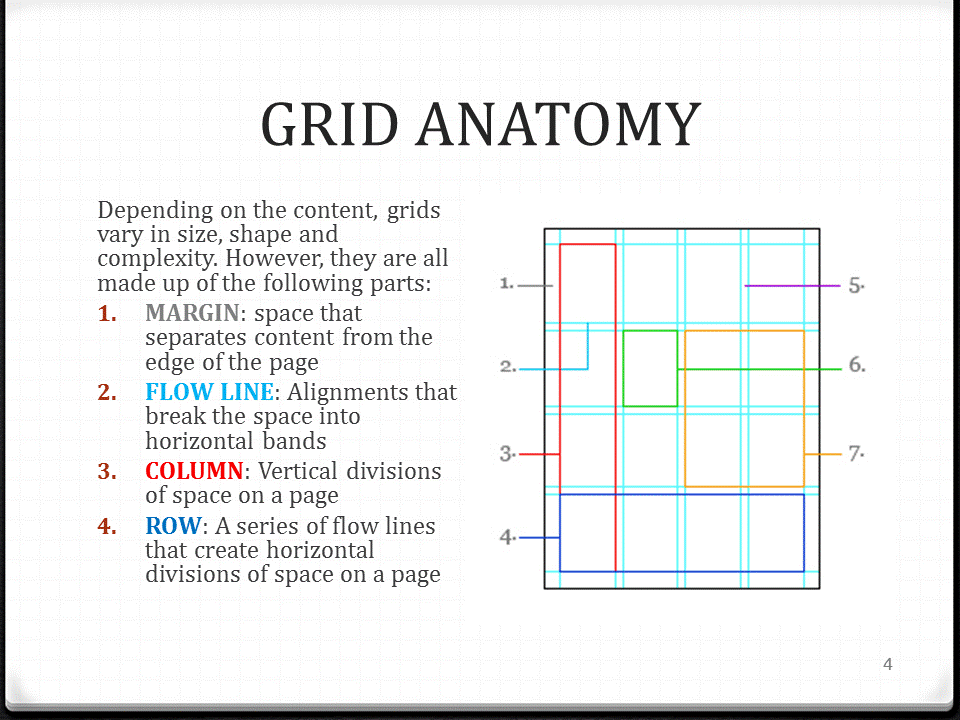 GRID ANATOMY

Depending on the content, grids vary in size, shape and complexity. However, they are all made up of the following parts:

1. MARGIN: space that separates content from the edge of the page
2. FLOW LINE: Alignments that break the space into horizontal bands
3. COLUMN: Vertical divisions of space on a page
4. ROW: A series of flow lines that create horizontal divisions of space on a page

1.
2.
3.
4.
5.
6.
7.

4